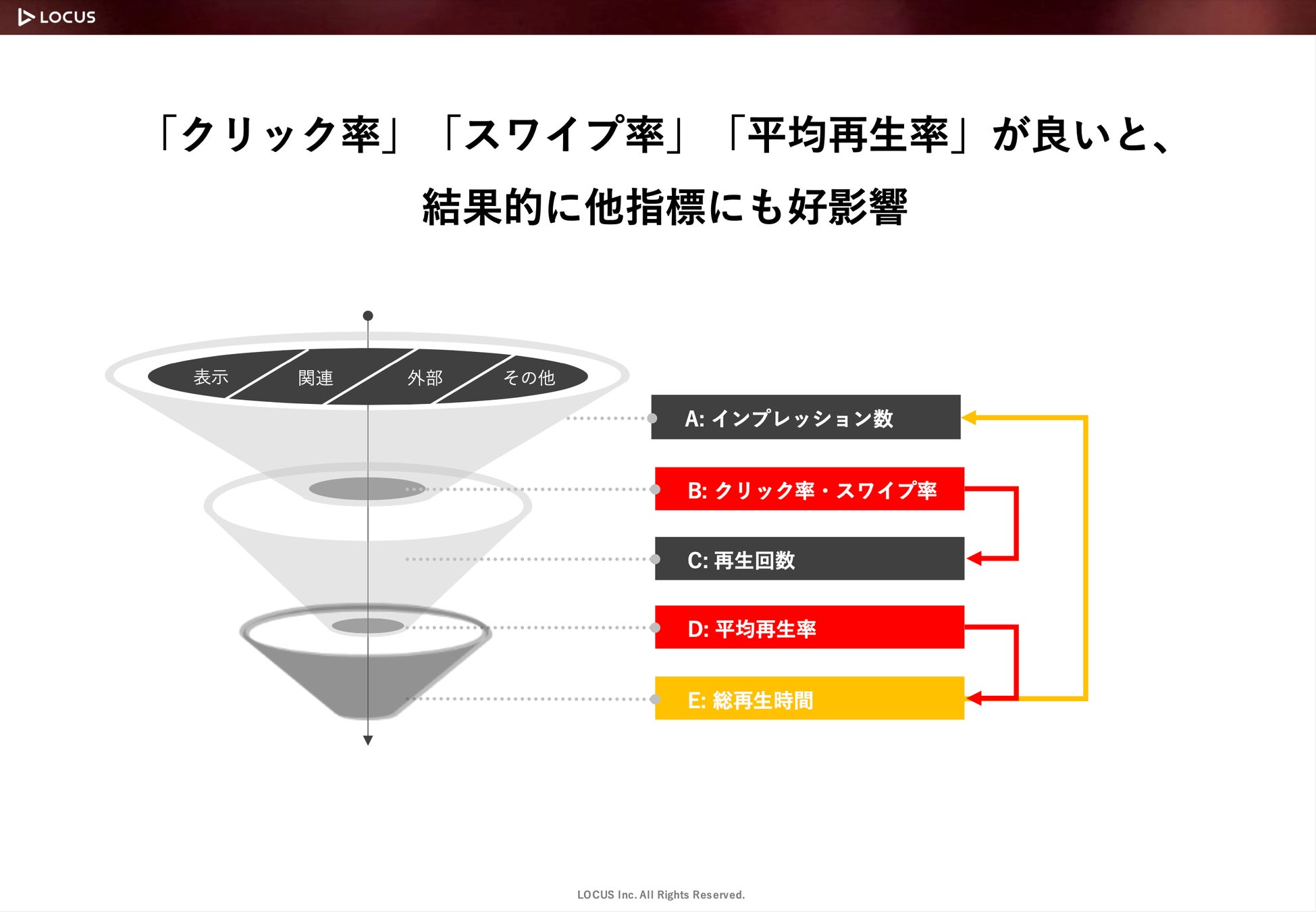 LOCUS

「クリック率」「スワイプ率」「平均再生率」が良いと、
結果的に他指標にも好影響

表示
関連
外部
その他

A: インプレッション数

B: クリック率・スワイプ率

C: 再生回数

D: 平均再生率

E: 総再生時間

LOCUS Inc. All Rights Reserved.